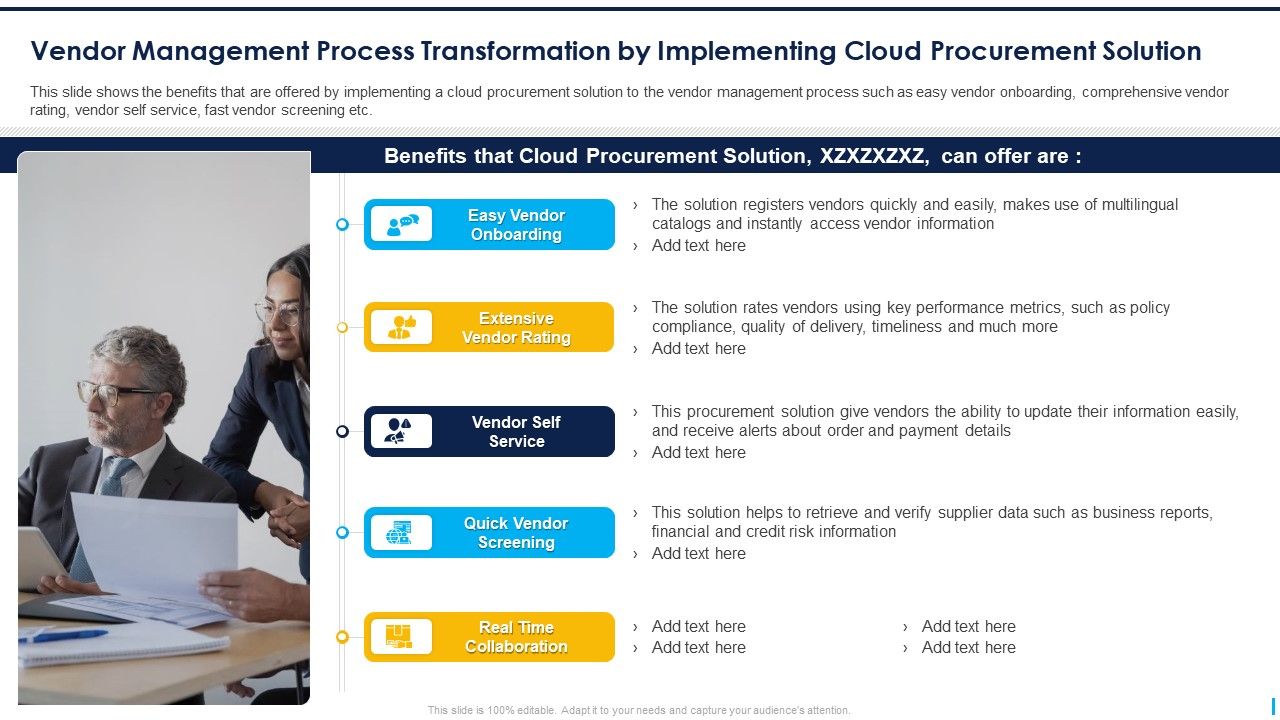 Vendor Management Process Transformation by Implementing Cloud Procurement Solution

This slide shows the benefits that are offered by implementing a cloud procurement solution to the vendor management process such as easy vendor onboarding, comprehensive vendor rating, vendor self service, fast vendor screening etc.

Benefits that Cloud Procurement Solution, XZXZXZXZ, can offer are :

Easy Vendor Onboarding

› The solution registers vendors quickly and easily, makes use of multilingual catalogs and instantly access vendor information
› Add text here

Extensive Vendor Rating

› The solution rates vendors using key performance metrics, such as policy compliance, quality of delivery, timeliness and much more
› Add text here

Vendor Self Service

› This procurement solution give vendors the ability to update their information easily, and receive alerts about order and payment details
› Add text here

Quick Vendor Screening

› This solution helps to retrieve and verify supplier data such as business reports, financial and credit risk information
› Add text here

Real Time Collaboration

› Add text here
› Add text here
› Add text here
› Add text here

This slide is 100% editable. Adapt it to your needs and capture your audience's attention.